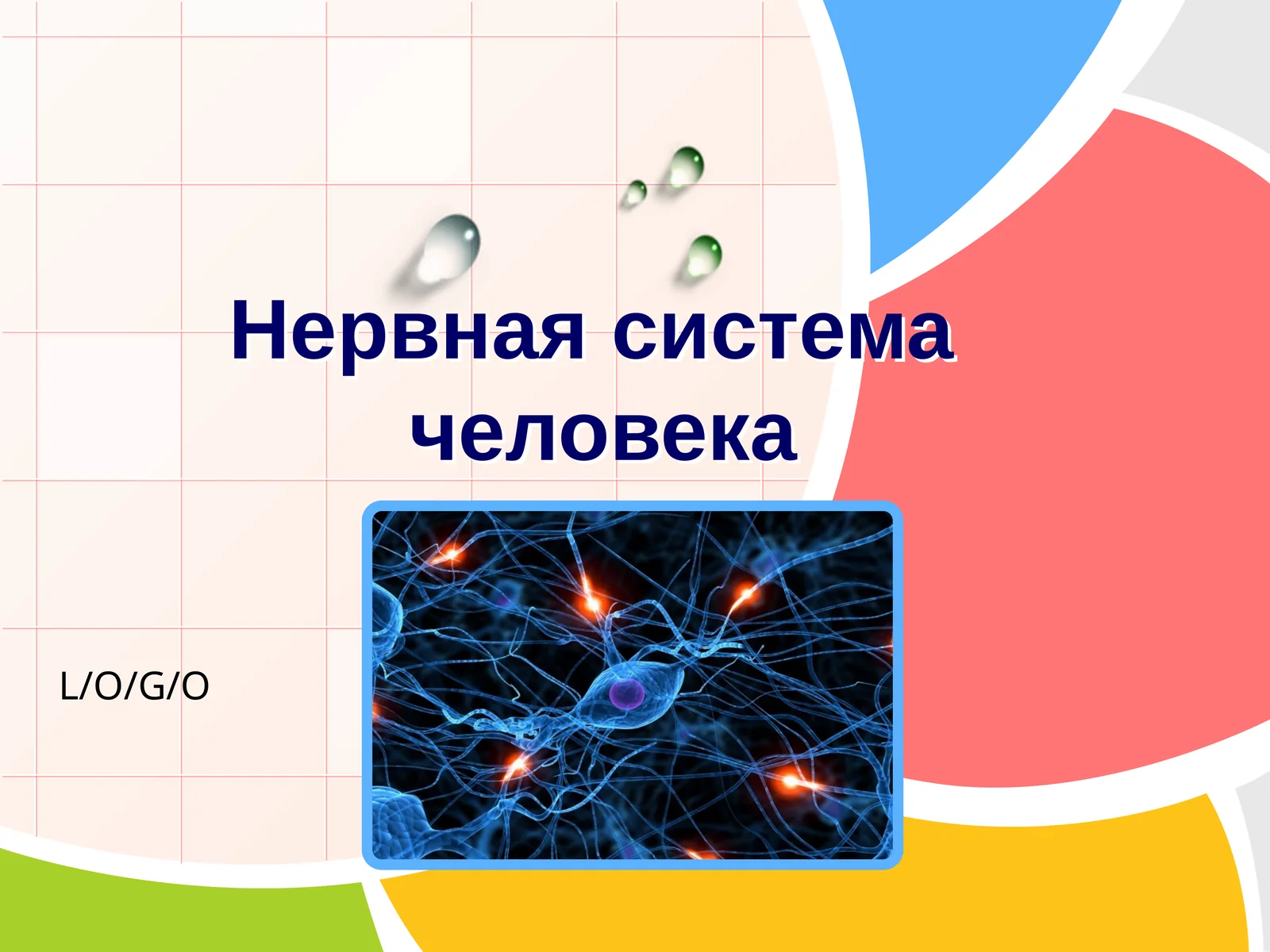 Нервная система человека

L/O/G/O